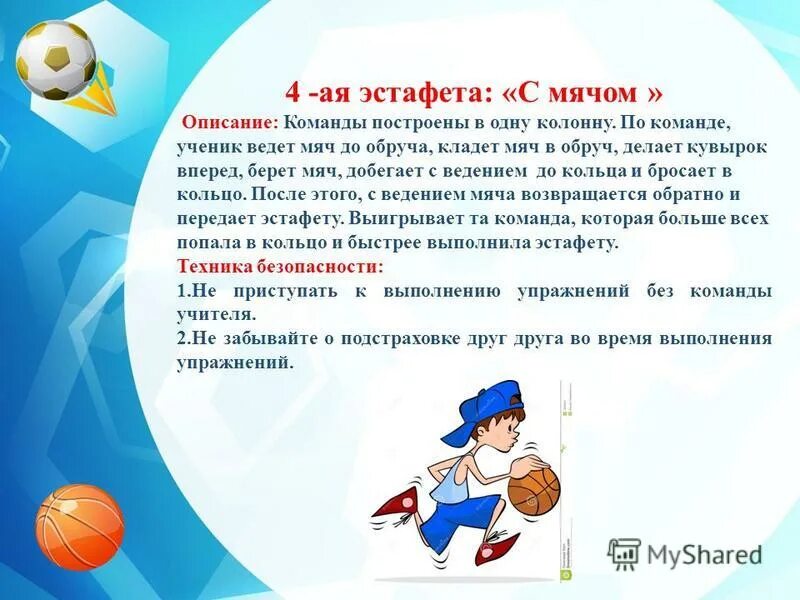 4 -ая эстафета: «С мячом »

Описание: Команды построены в одну колонну. По команде, ученик ведет мяч до обруча, кладет мяч в обруч, делает кувырок вперед, берет мяч, добегает с ведением до кольца и бросает в кольцо. После этого, с ведением мяча возвращается обратно и передает эстафету. Выигрывает та команда, которая больше всех попала в кольцо и быстрее выполнила эстафету.

Техника безопасности:

1.Не приступать к выполнению упражнений без команды учителя.

2.Не забывайте о подстраховке друг друга во время выполнения упражнений.

MyShared